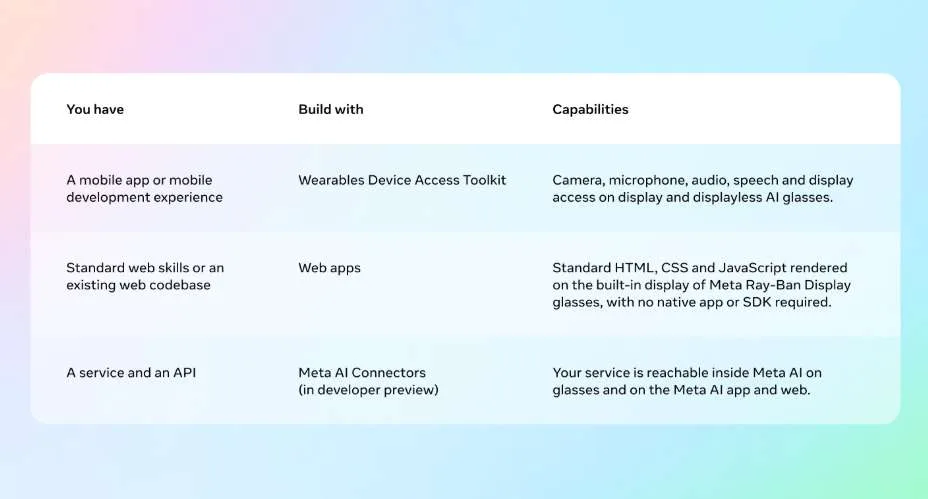 | You have | Build with | Capabilities |
|---|---|---|
| A mobile app or mobile development experience | Wearables Device Access Toolkit | Camera, microphone, audio, speech and display access on display and displayless AI glasses. |
| Standard web skills or an existing web codebase | Web apps | Standard HTML, CSS and JavaScript rendered on the built-in display of Meta Ray-Ban Display glasses, with no native app or SDK required. |
| A service and an API | Meta AI Connectors (in developer preview) | Your service is reachable inside Meta AI on glasses and on the Meta AI app and web. |